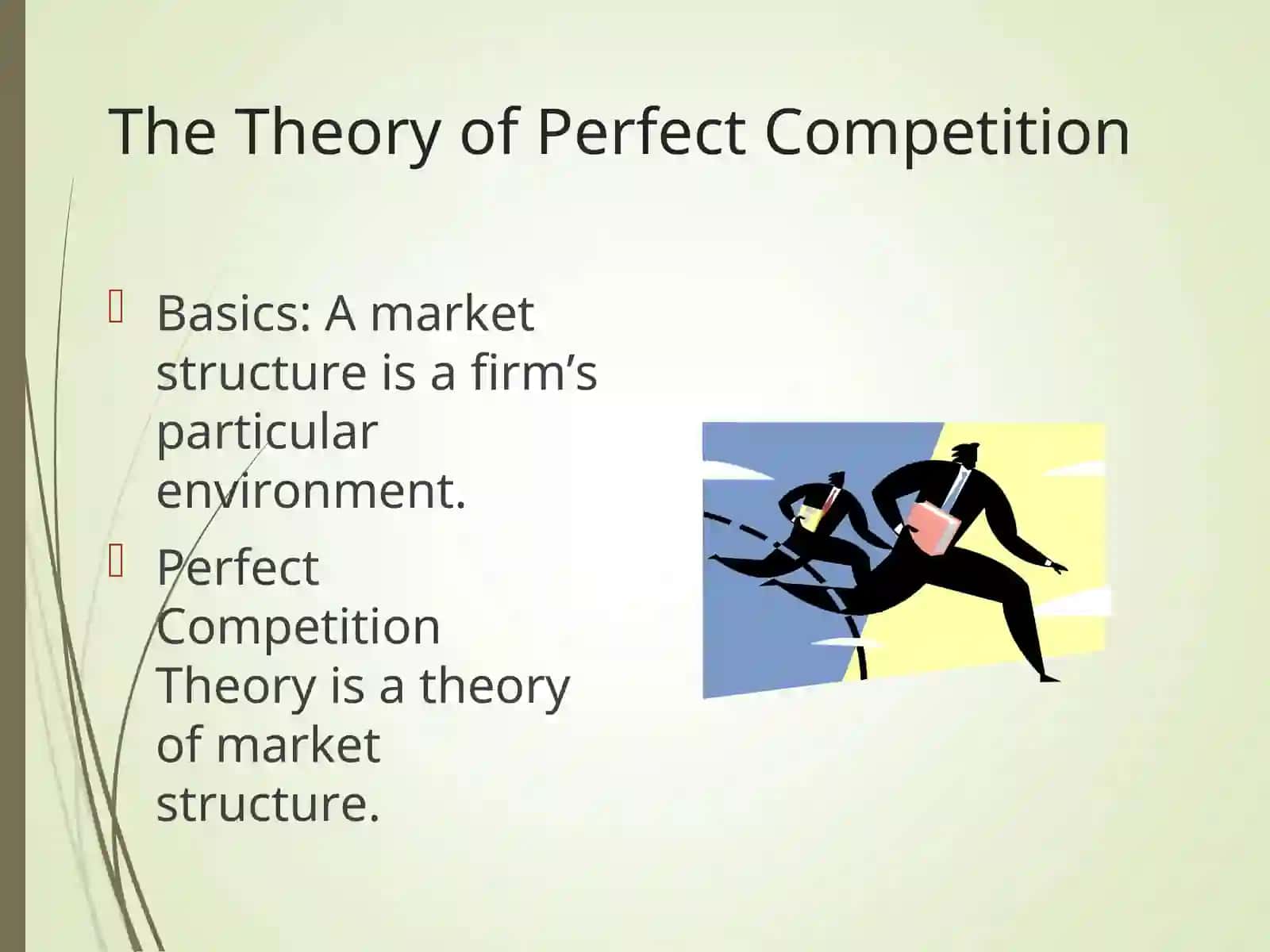 The Theory of Perfect Competition

Basics: A market structure is a firm’s particular environment.

Perfect Competition Theory is a theory of market structure.